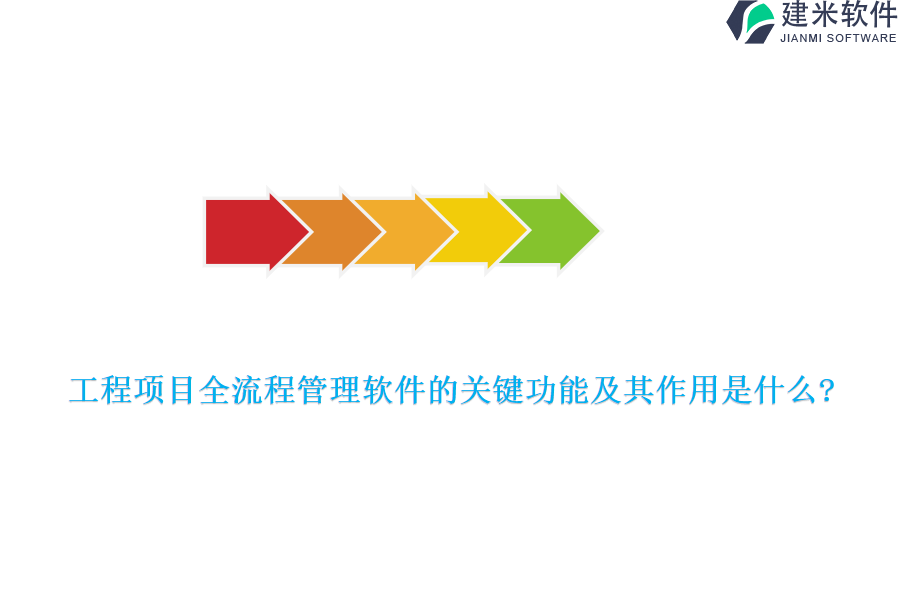 建米软件
JIANMI SOFTWARE

工程项目全流程管理软件的关键功能及其作用是什么?